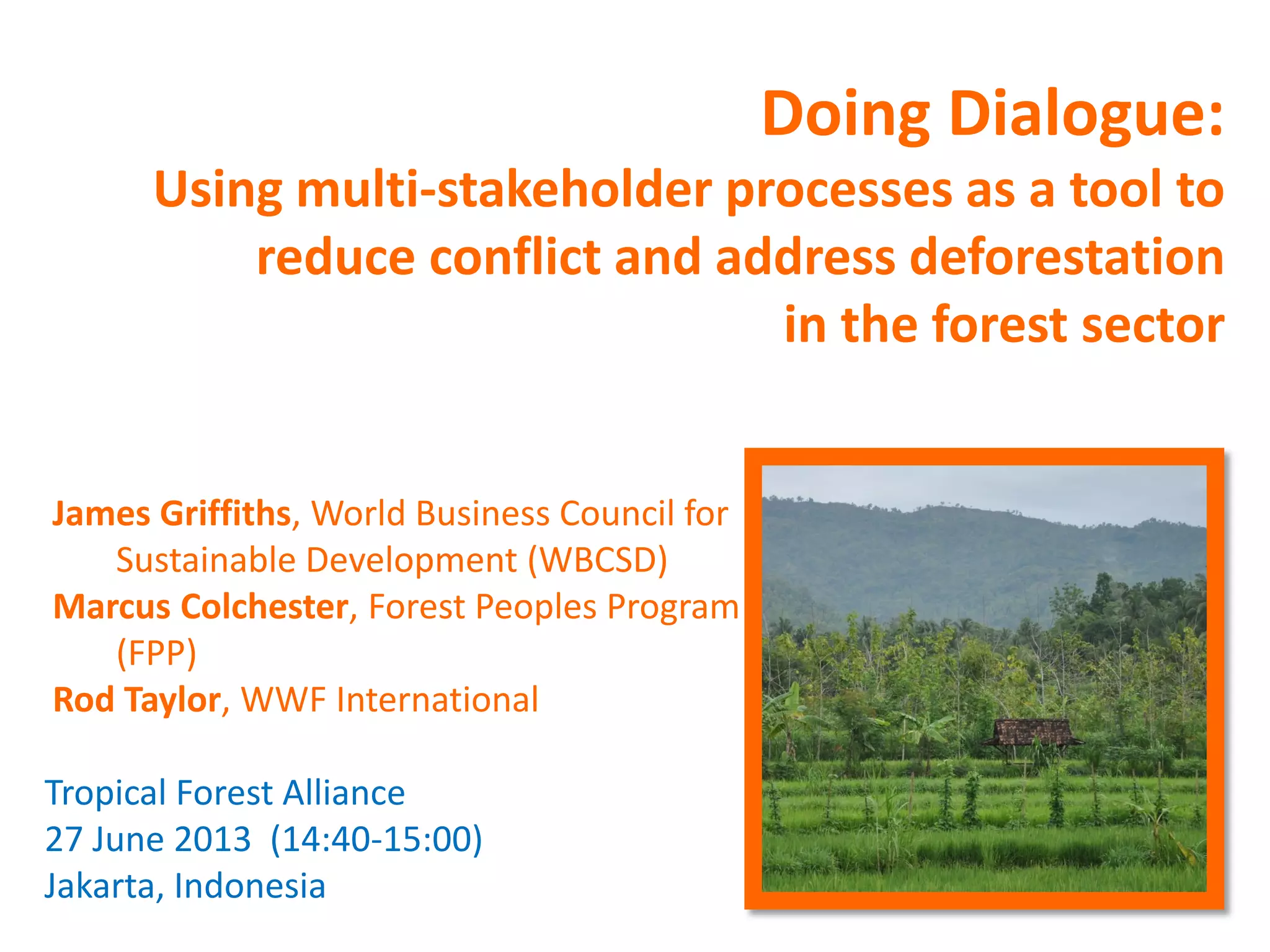 Doing Dialogue:
Using multi-stakeholder processes as a tool to reduce conflict and address deforestation in the forest sector

James Griffiths, World Business Council for Sustainable Development (WBCSD)
Marcus Colchester, Forest Peoples Program (FPP)
Rod Taylor, WWF International

Tropical Forest Alliance
27 June 2013 (14:40-15:00)
Jakarta, Indonesia